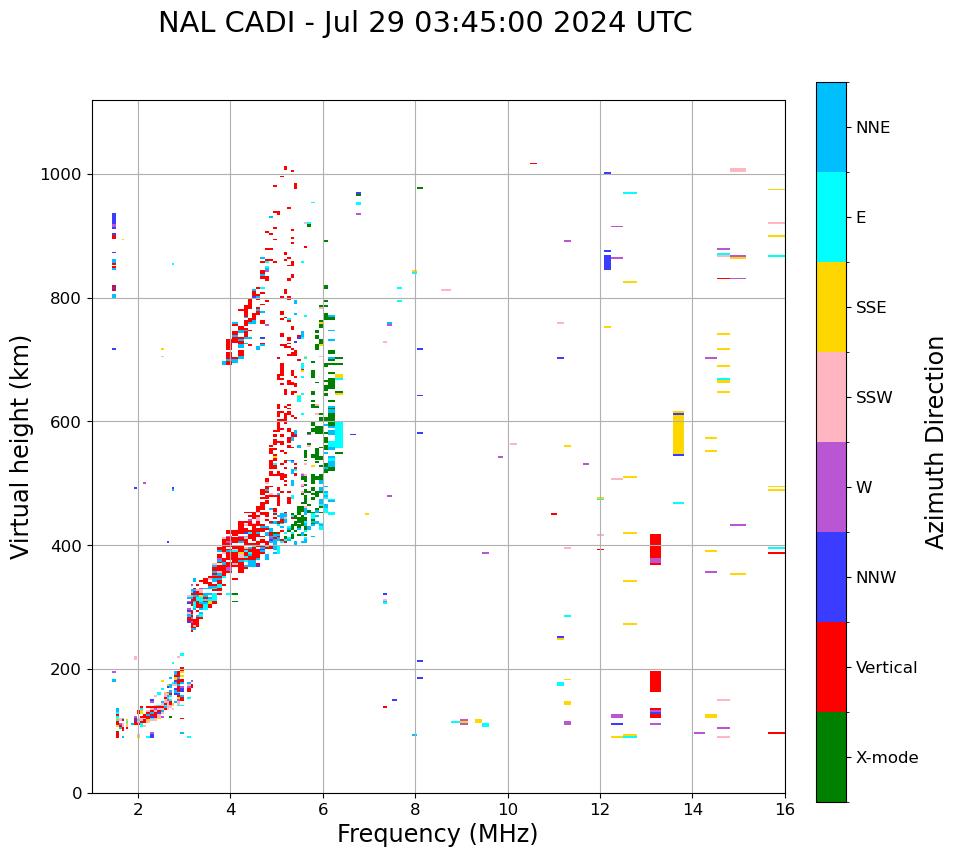 NAL CADI - Jul 29 03:45:00 2024 UTC

Virtual height (km)

1000
800
600
400
200
0

2
4
6
8
10
12
14
16

Frequency (MHz)

NNE
E
SSE
SSW
W
NNW
Vertical
X-mode

Azimuth Direction